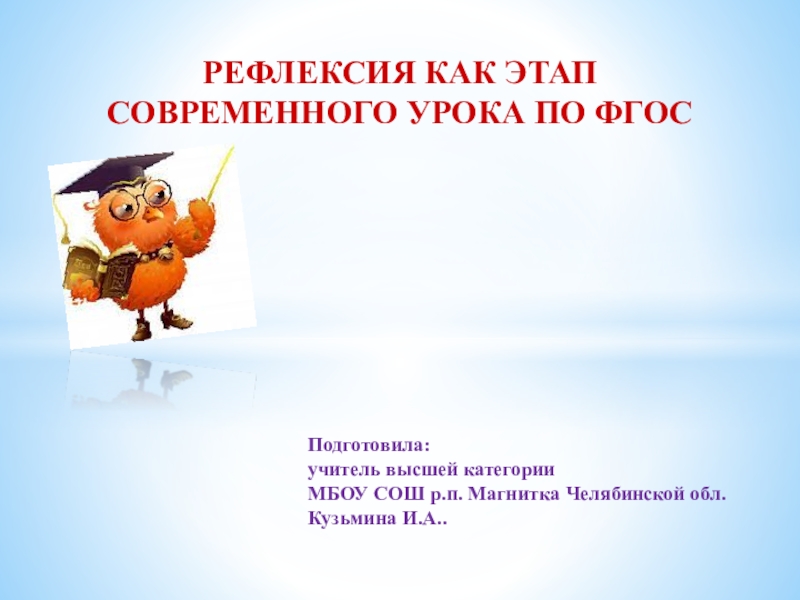 РЕФЛЕКСИЯ КАК ЭТАП СОВРЕМЕННОГО УРОКА ПО ФГОС

Подготовила:
учитель высшей категории
МБОУ СОШ р.п. Магнитка Челябинской обл.
Кузьмина И.А..